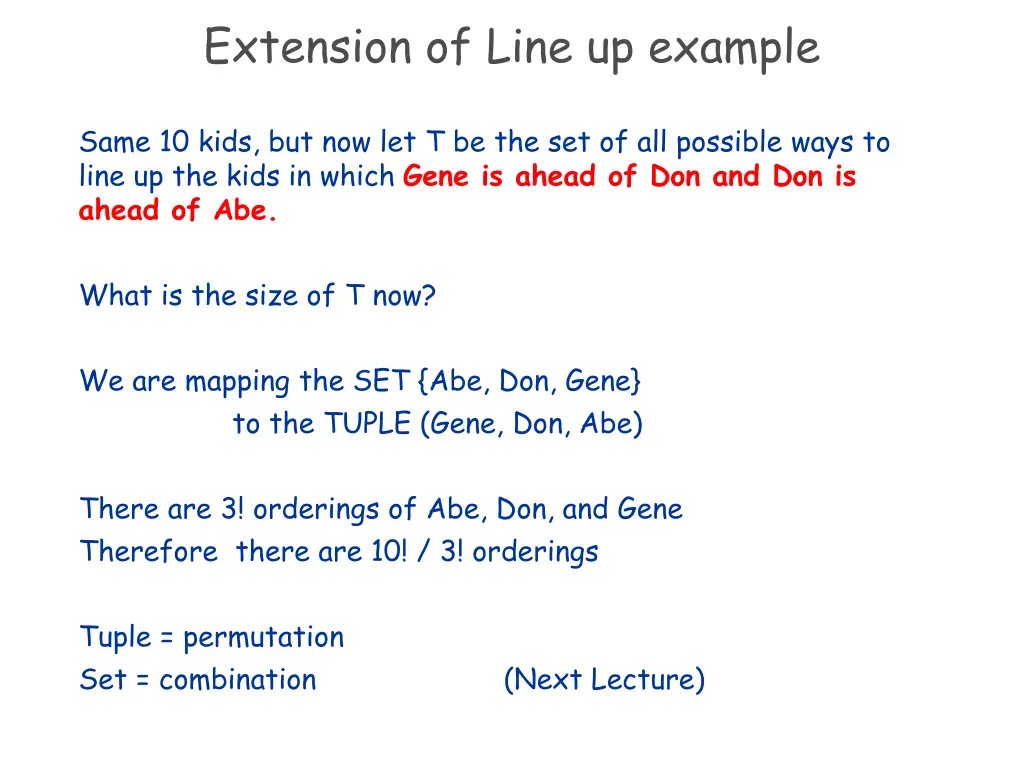 Extension of Line up example

Same 10 kids, but now let T be the set of all possible ways to line up the kids in which Gene is ahead of Don and Don is ahead of Abe.

What is the size of T now?

We are mapping the SET {Abe, Don, Gene}
to the TUPLE (Gene, Don, Abe)

There are 3! orderings of Abe, Don, and Gene
Therefore there are 10! / 3! orderings

Tuple = permutation
Set = combination (Next Lecture)